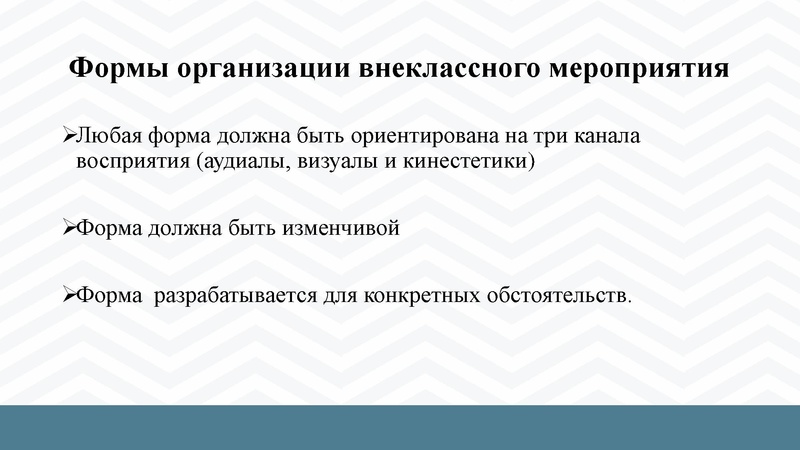 Формы организации внеклассного мероприятия

➢Любая форма должна быть ориентирована на три канала восприятия (аудиалы, визуалы и кинестетики)

➢Форма должна быть изменчивой

➢Форма  разрабатывается для конкретных обстоятельств.